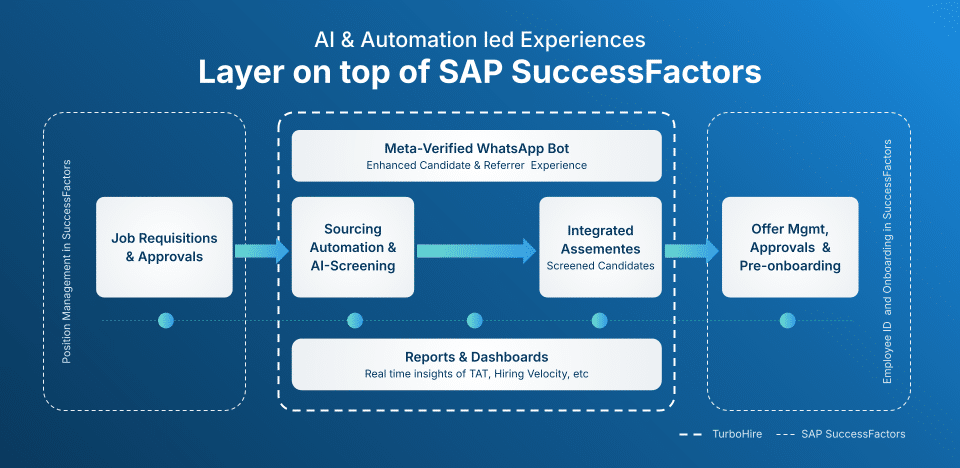 AI & Automation led Experiences
Layer on top of SAP SuccessFactors

Position Management in SuccessFactors

Job Requisitions & Approvals

Meta-Verified WhatsApp Bot
Enhanced Candidate & Referrer Experience

Sourcing Automation & AI-Screening

Integrated Assementes
Screened Candidates

Reports & Dashboards
Real time insights of TAT, Hiring Velocity, etc

Offer Mgmt, Approvals & Pre-onboarding

Employee ID and Onboarding in SuccessFactors

TurboHire
SAP SuccessFactors